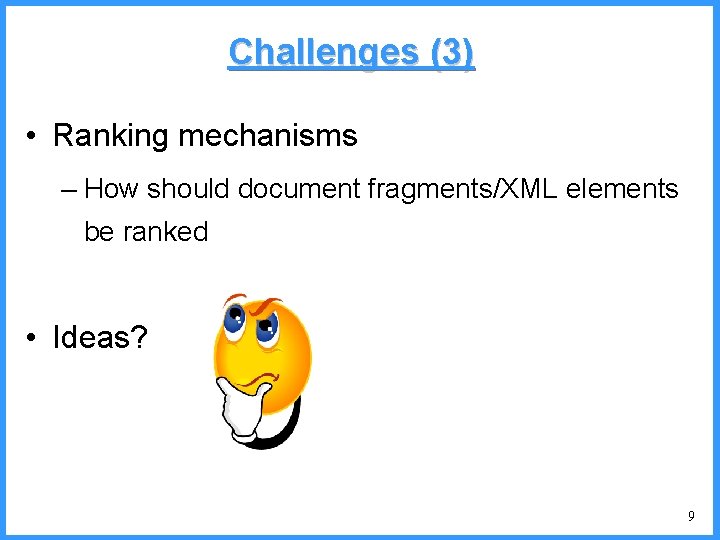 Challenges (3)

• Ranking mechanisms

– How should document fragments/XML elements be ranked

• Ideas?

9